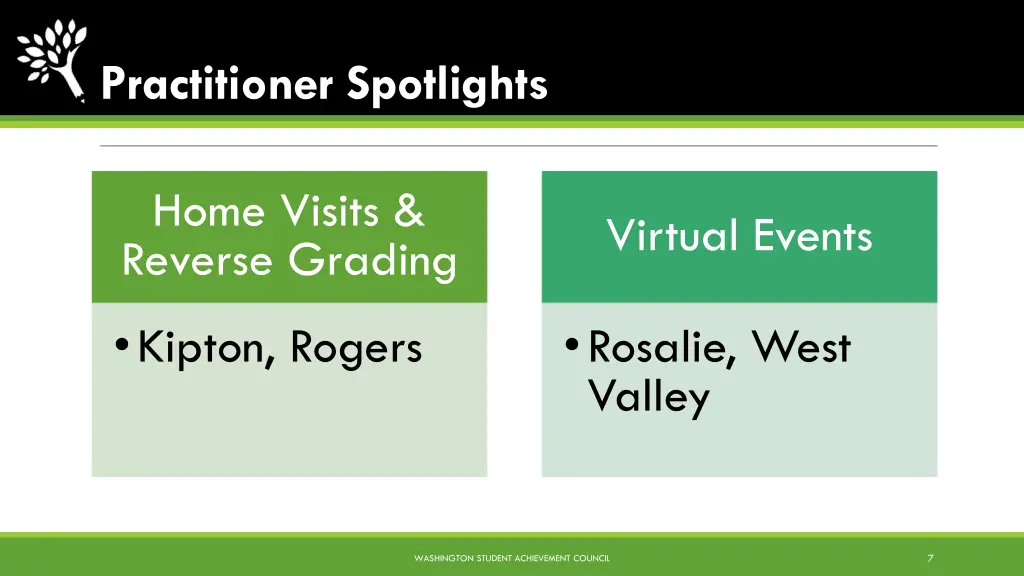 Practitioner Spotlights

Home Visits & Reverse Grading

• Kipton, Rogers

Virtual Events

• Rosalie, West Valley

WASHINGTON STUDENT ACHIEVEMENT COUNCIL

7